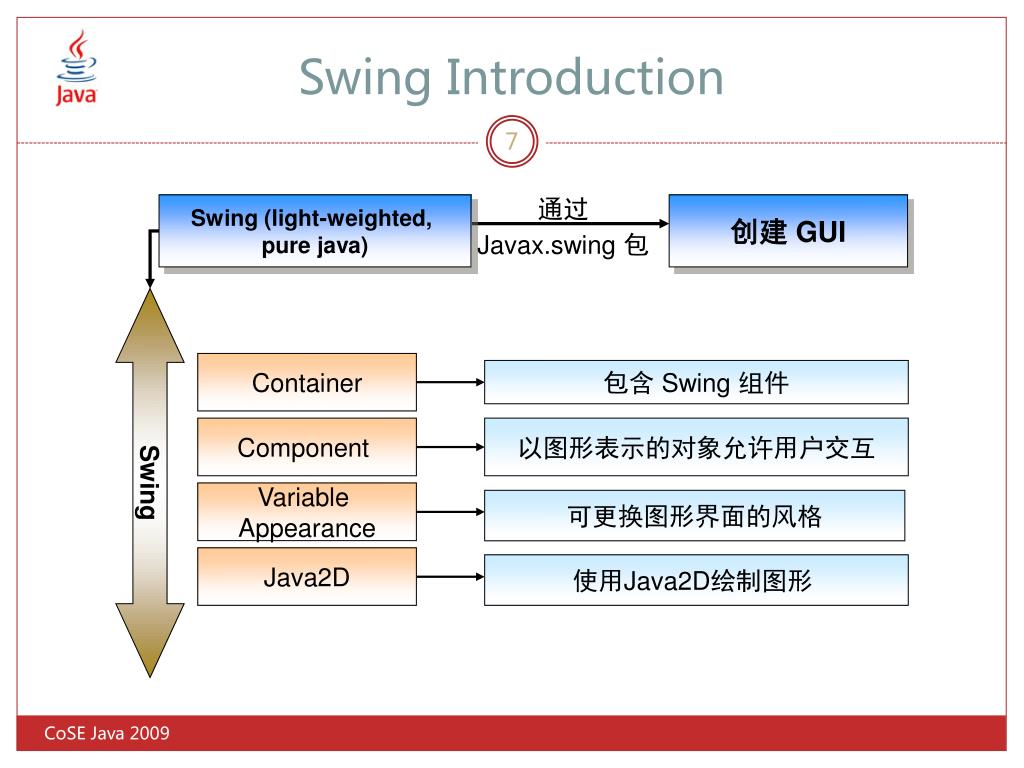 Java

Swing Introduction

7

Swing (light-weighted, pure java)

通过
Javax.swing 包

创建 GUI

Swing

Container

包含 Swing 组件

Component

以图形表示的对象允许用户交互

Variable Appearance

可更换图形界面的风格

Java2D

使用Java2D绘制图形

CoSE Java 2009